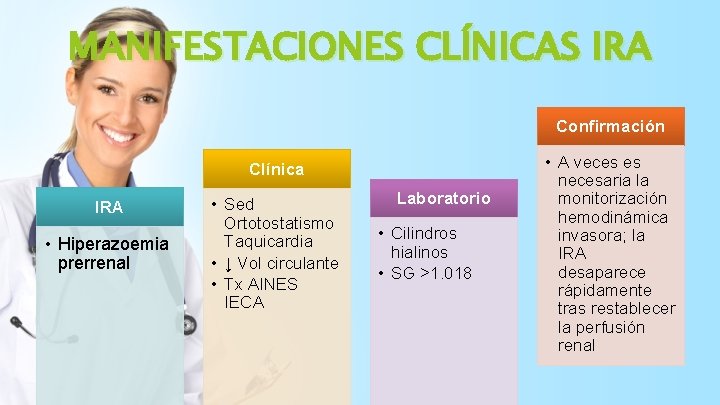 MANIFESTACIONES CLÍNICAS IRA

IRA

• Hiperazoemia prerrenal

Clínica

• Sed Ortotostatismo Taquicardia
• ↓ Vol circulante
• Tx AINES IECA

Laboratorio

• Cilindros hialinos
• SG >1.018

Confirmación

• A veces es necesaria la monitorización hemodinámica invasora; la IRA desaparece rápidamente tras restablecer la perfusión renal